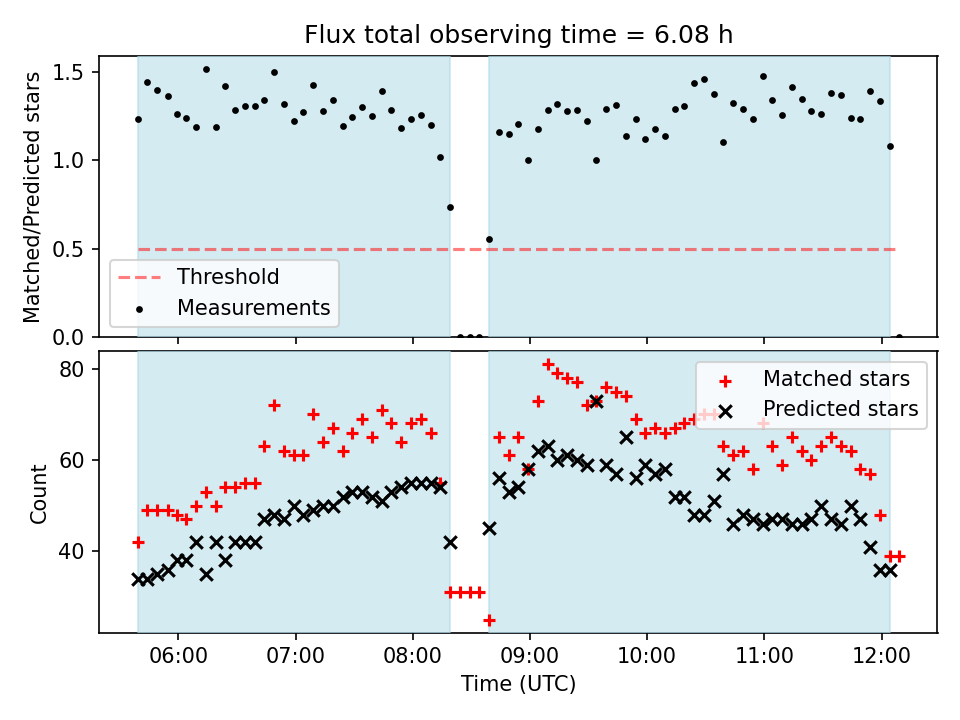 Flux total observing time = 6.08 h

Matched/Predicted stars

1.5
1.0
0.5
0.0

Threshold
Measurements

Count

80
60
40

Matched stars
Predicted stars

06:00
07:00
08:00
09:00
10:00
11:00
12:00

Time (UTC)